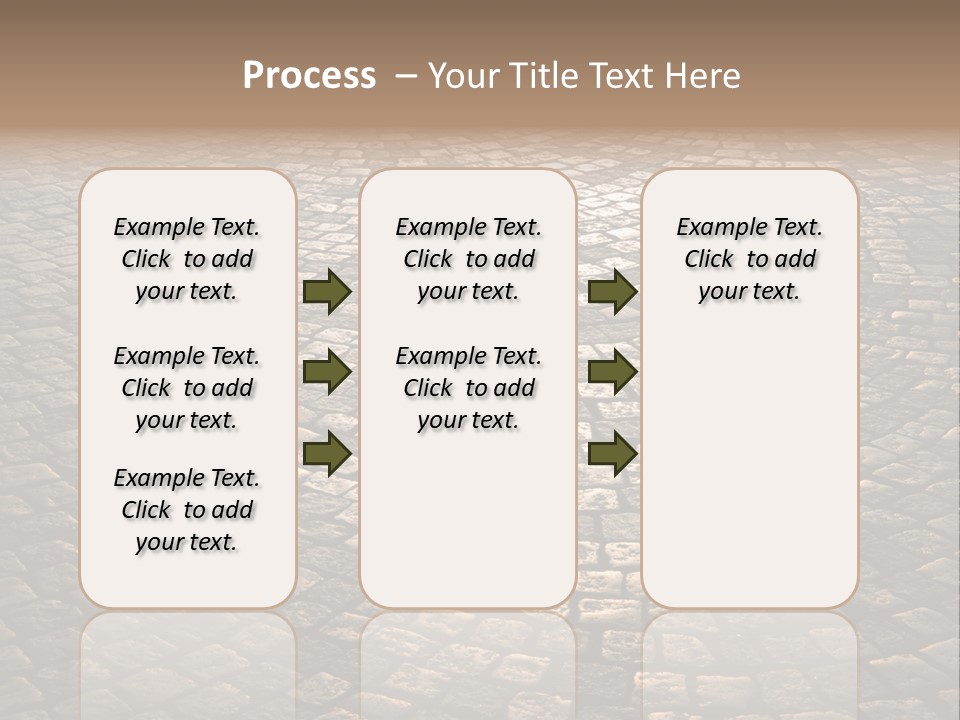 Process – Your Title Text Here

Example Text. Click to add your text.

Example Text. Click to add your text.

Example Text. Click to add your text.

Example Text. Click to add your text.

Example Text. Click to add your text.

Example Text. Click to add your text.